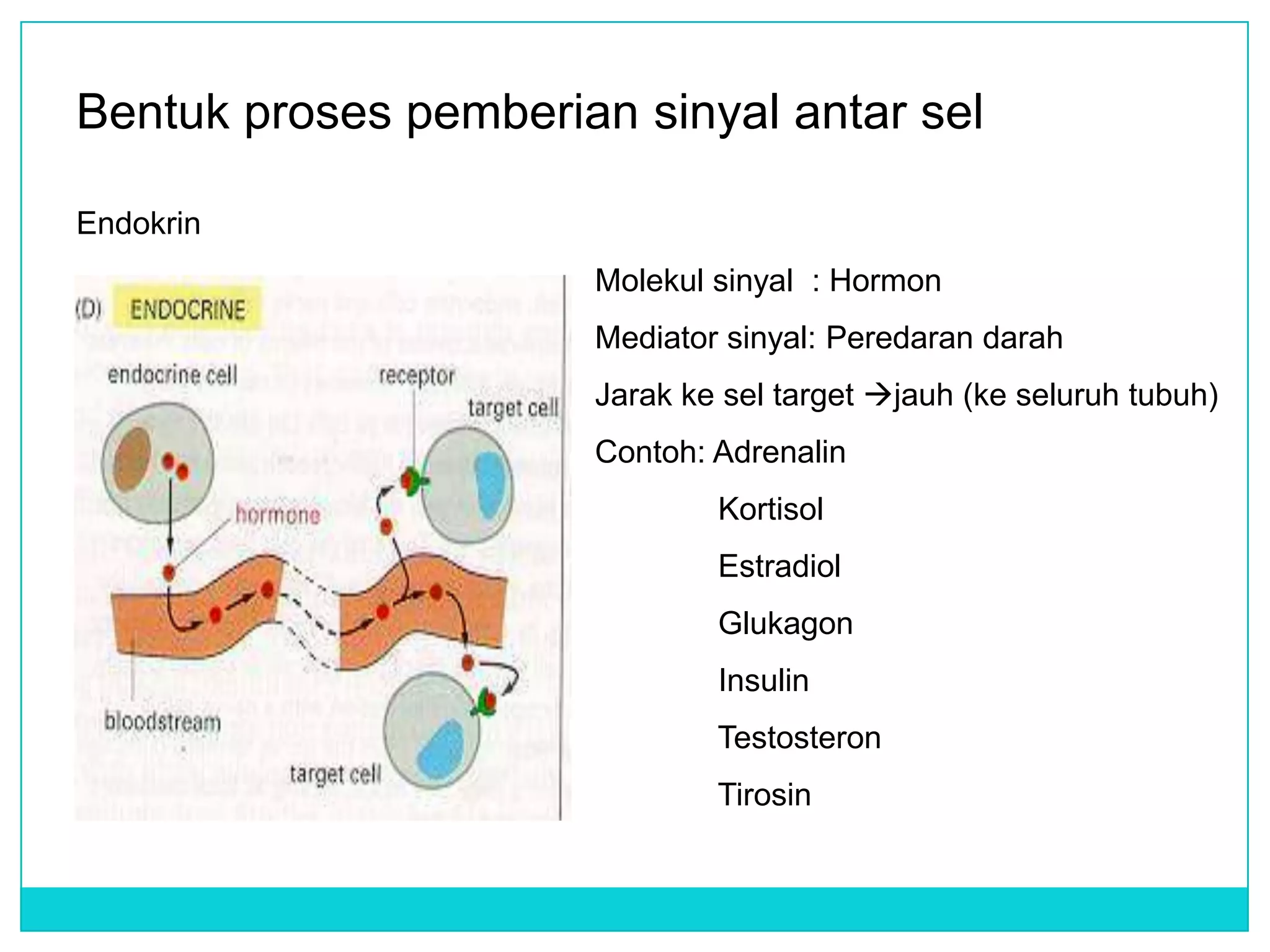 Bentuk proses pemberian sinyal antar sel

Endokrin

(D) ENDOCRINE

endocrine cell

receptor

target cell

hormone

bloodstream

target cell

Molekul sinyal : Hormon

Mediator sinyal: Peredaran darah

Jarak ke sel target →jauh (ke seluruh tubuh)

Contoh: Adrenalin

Kortisol

Estradiol

Glukagon

Insulin

Testosteron

Tirosin